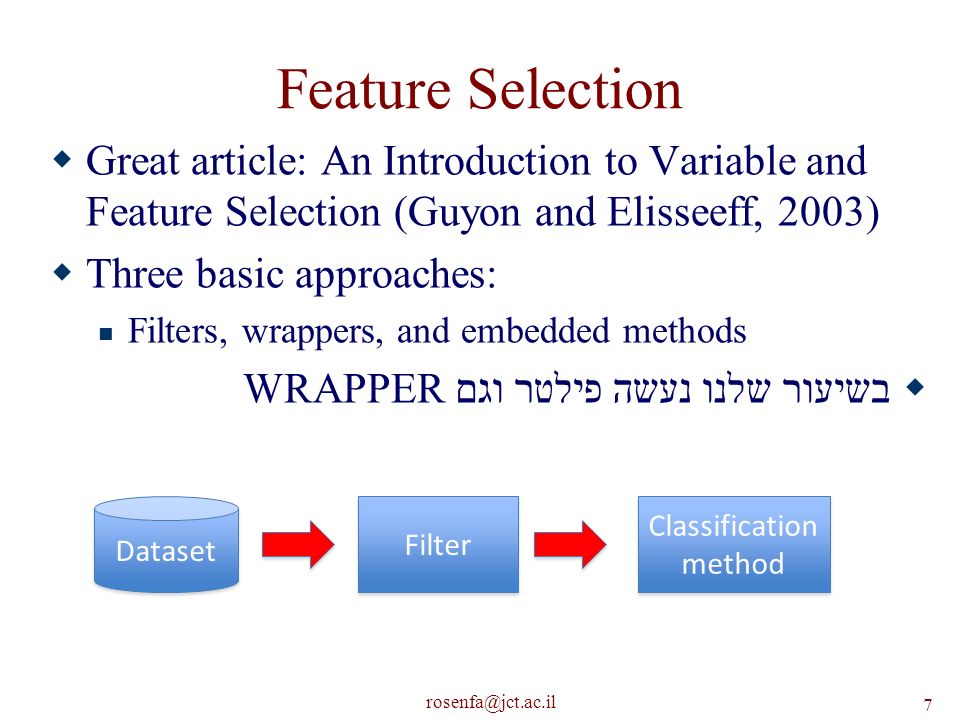 Feature Selection

Great article: An Introduction to Variable and Feature Selection (Guyon and Elisseeff, 2003)

Three basic approaches:

Filters, wrappers, and embedded methods

בשיעור שלנו נעשה פילטר וגם WRAPPER

Dataset

Filter

Classification method

rosenfa@jct.ac.il

7